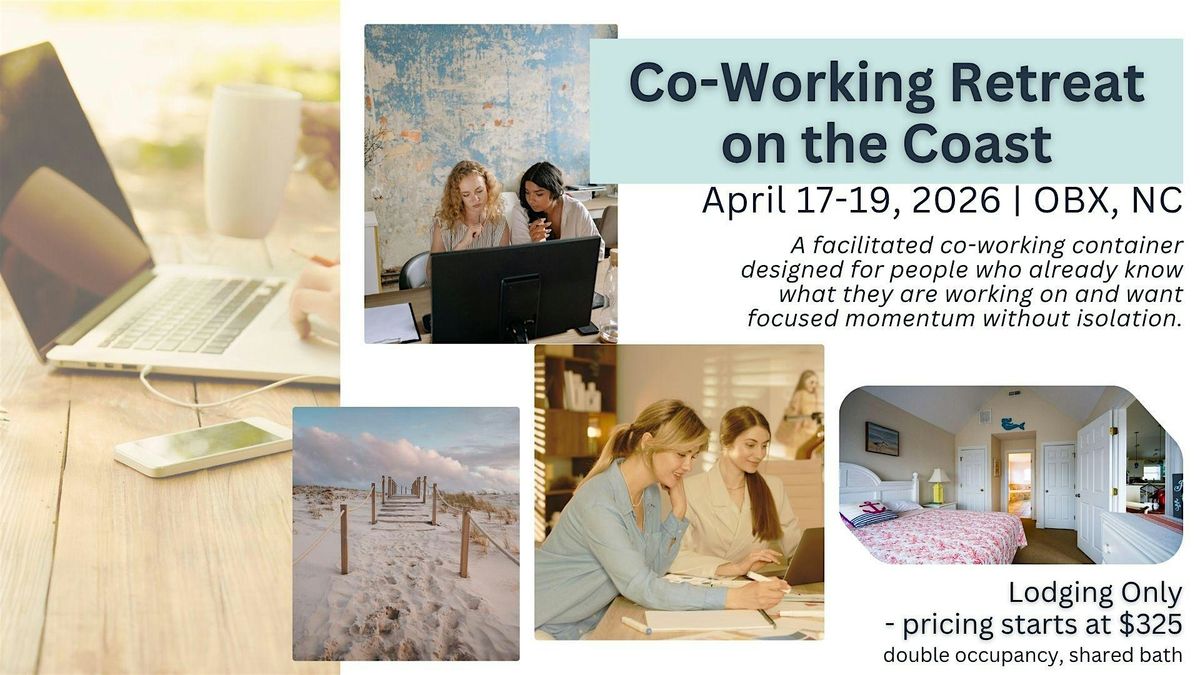 Co-Working Retreat on the Coast

April 17-19, 2026 | OBX, NC

A facilitated co-working container designed for people who already know what they are working on and want focused momentum without isolation.

Lodging Only
- pricing starts at $325
double occupancy, shared bath